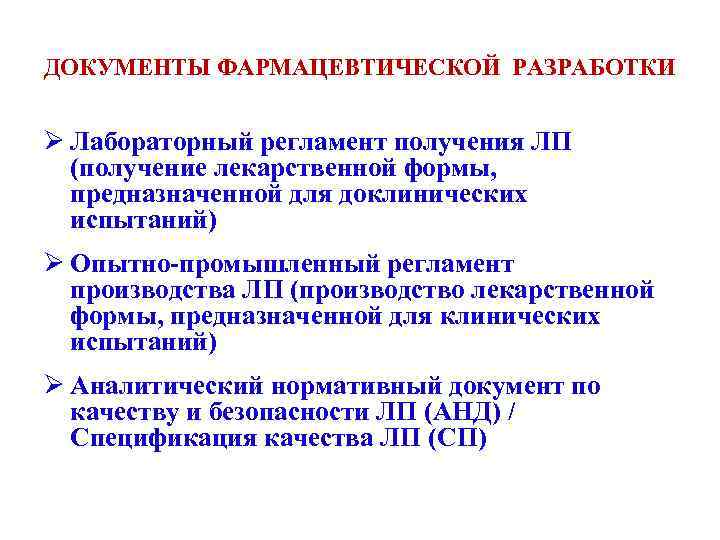 ДОКУМЕНТЫ ФАРМАЦЕВТИЧЕСКОЙ РАЗРАБОТКИ

➢ Лабораторный регламент получения ЛП (получение лекарственной формы, предназначенной для доклинических испытаний)

➢ Опытно-промышленный регламент производства ЛП (производство лекарственной формы, предназначенной для клинических испытаний)

➢ Аналитический нормативный документ по качеству и безопасности ЛП (АНД) / Спецификация качества ЛП (СП)